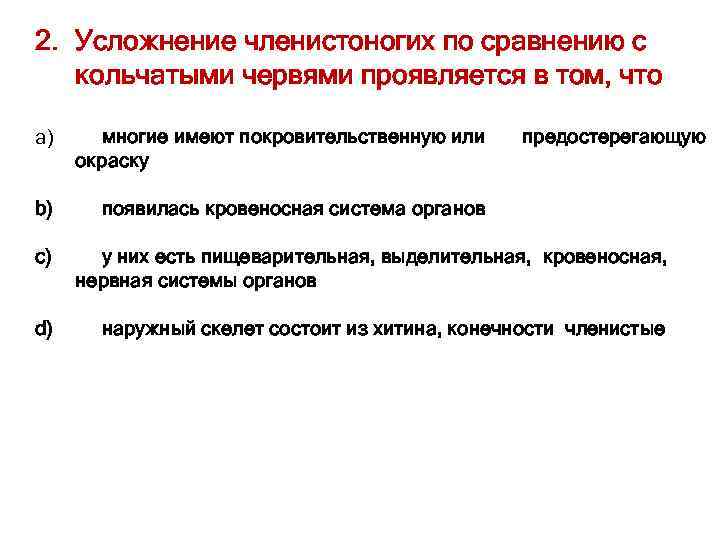 2. Усложнение членистоногих по сравнению с кольчатыми червями проявляется в том, что

a) многие имеют покровительственную или предостерегающую окраску

b) появилась кровеносная система органов

c) у них есть пищеварительная, выделительная, кровеносная, нервная системы органов

d) наружный скелет состоит из хитина, конечности членистые